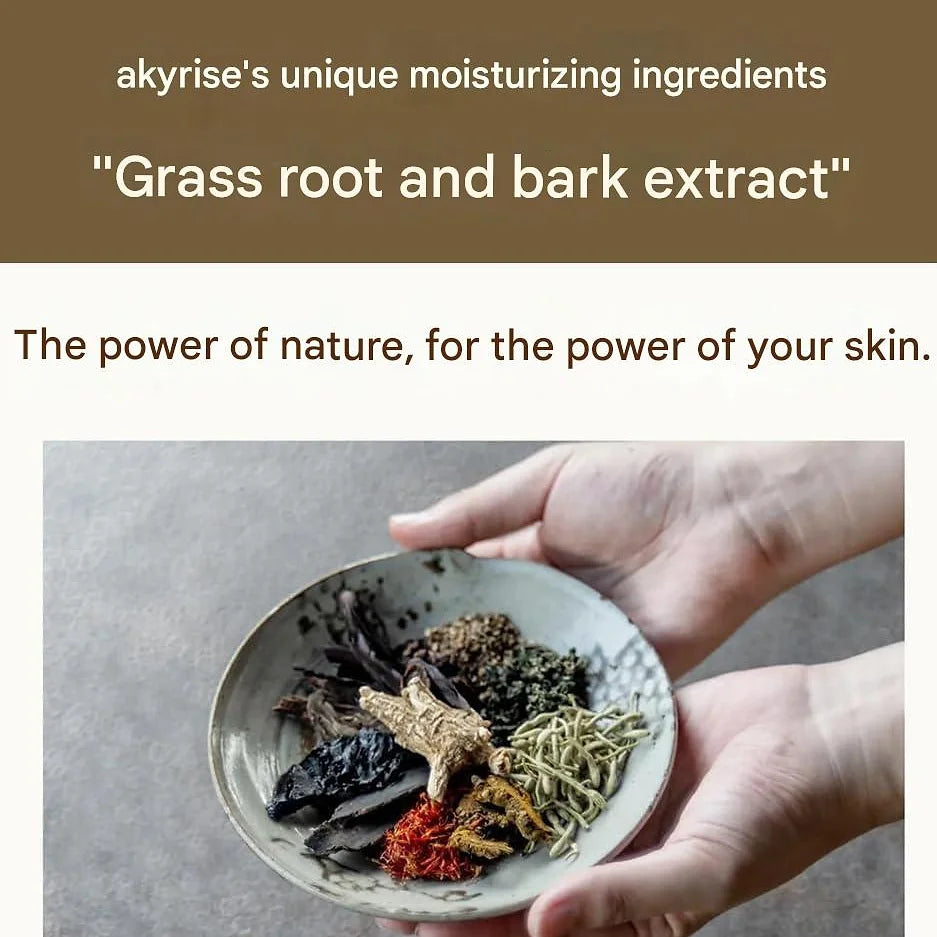 akyrise's unique moisturizing ingredients

"Grass root and bark extract"

The power of nature, for the power of your skin.